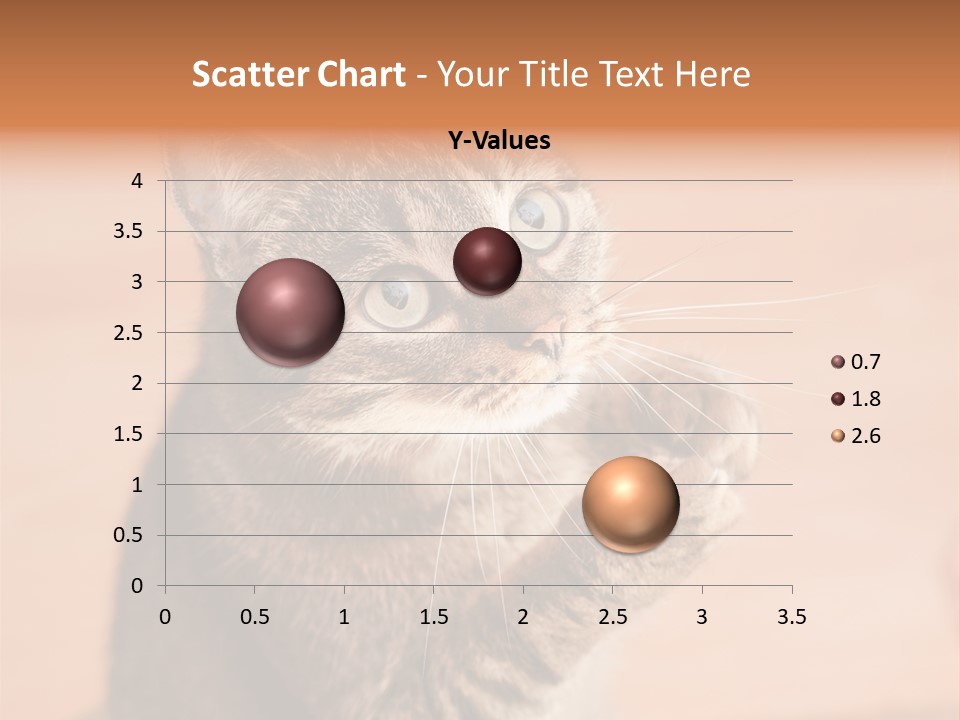 Scatter Chart - Your Title Text Here

Y-Values

4
3.5
3
2.5
2
1.5
1
0.5
0

0 0.5 1 1.5 2 2.5 3 3.5

0.7
1.8
2.6